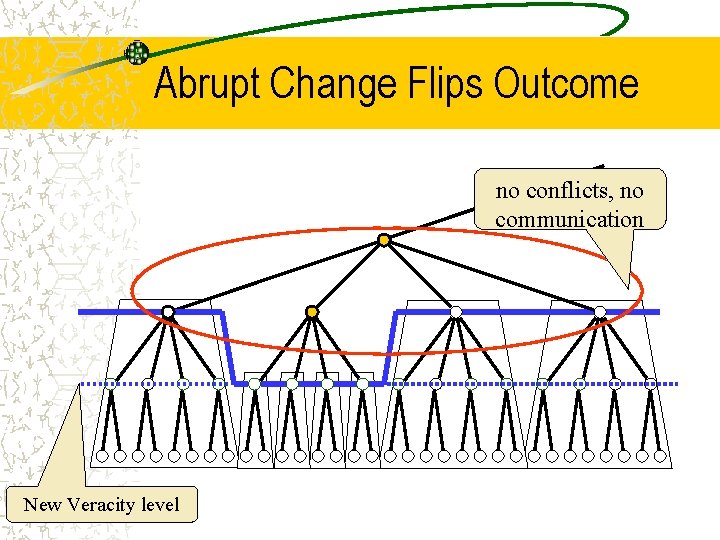 Abrupt Change Flips Outcome

no conflicts, no communication

New Veracity level